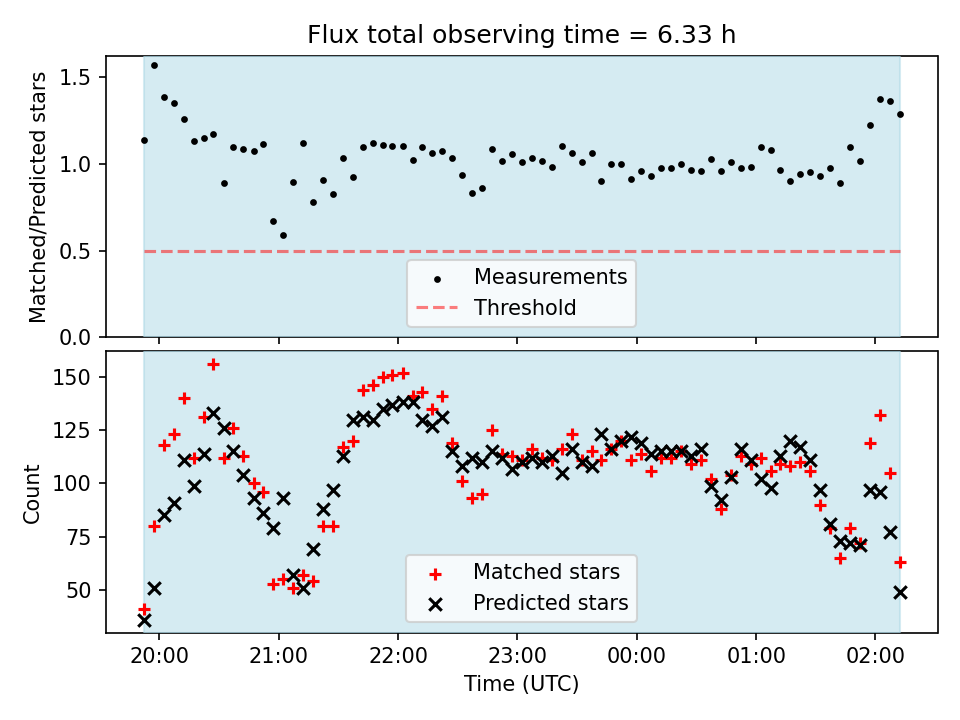 Flux total observing time = 6.33 h

Matched/Predicted stars

1.5
1.0
0.5
0.0

Measurements
Threshold

Count

150
125
100
75
50

Matched stars
Predicted stars

20:00
21:00
22:00
23:00
00:00
01:00
02:00

Time (UTC)